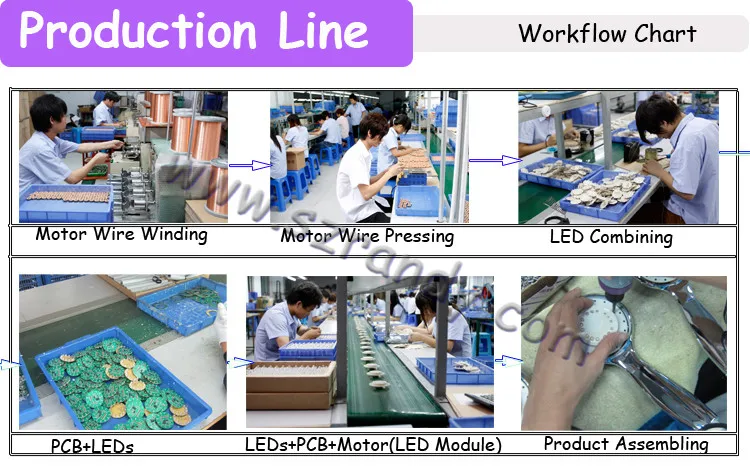 Production Line

Workflow Chart

Motor Wire Winding

Motor Wire Pressing

LED Combining

PCB+LEDs

LEDs+PCB+Motor(LED Module)

Product Assembling

www.szrand.com